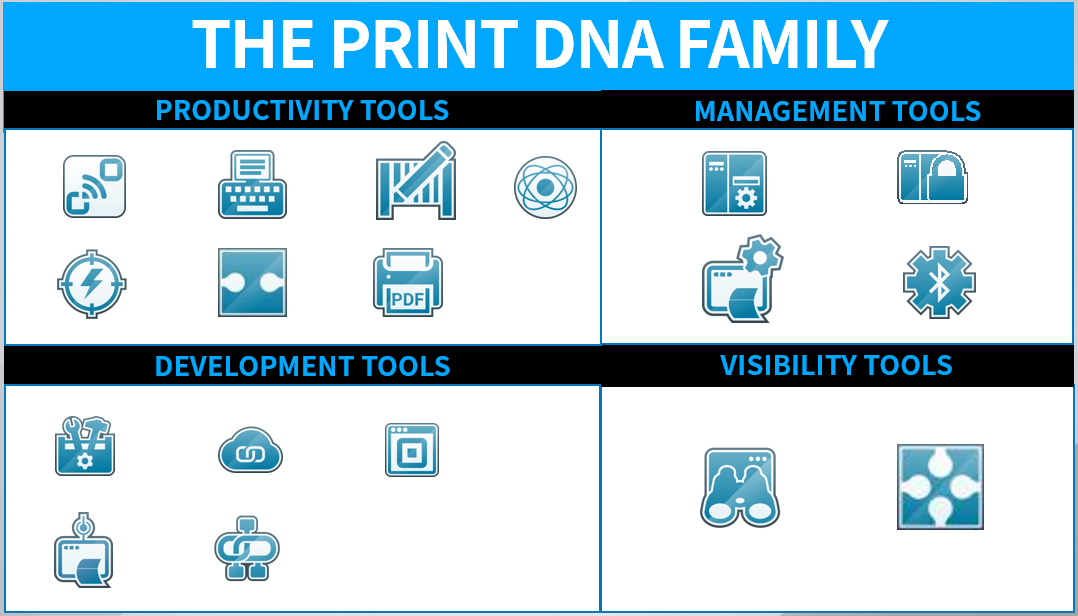 THE PRINT DNA FAMILY

PRODUCTIVITY TOOLS

PDF

MANAGEMENT TOOLS

DEVELOPMENT TOOLS

VISIBILITY TOOLS